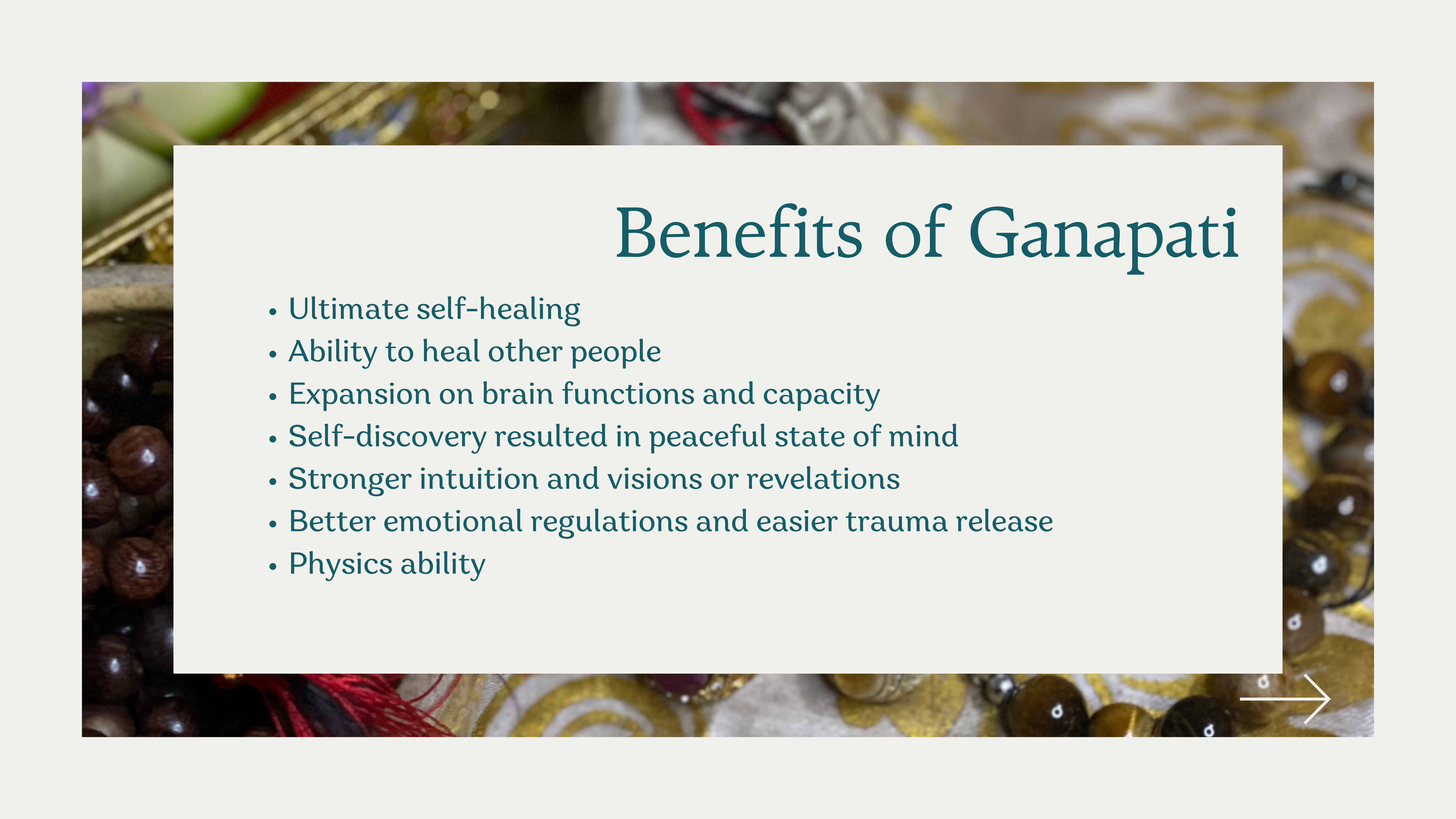 Benefits of Ganapati

• Ultimate self-healing
• Ability to heal other people
• Expansion on brain functions and capacity
• Self-discovery resulted in peaceful state of mind
• Stronger intuition and visions or revelations
• Better emotional regulations and easier trauma release
• Physics ability